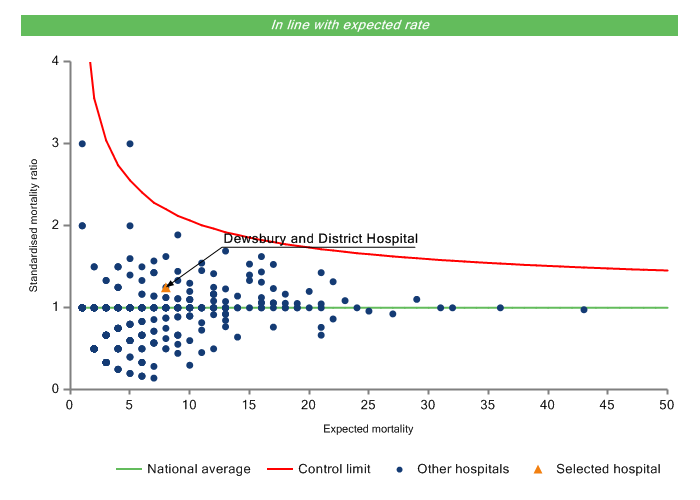 In line with expected rate

Standardised mortality ratio

4
3
2
1
0

Dewsbury and District Hospital

0 5 10 15 20 25 30 35 40 45 50

Expected mortality

National average
Control limit
Other hospitals
Selected hospital